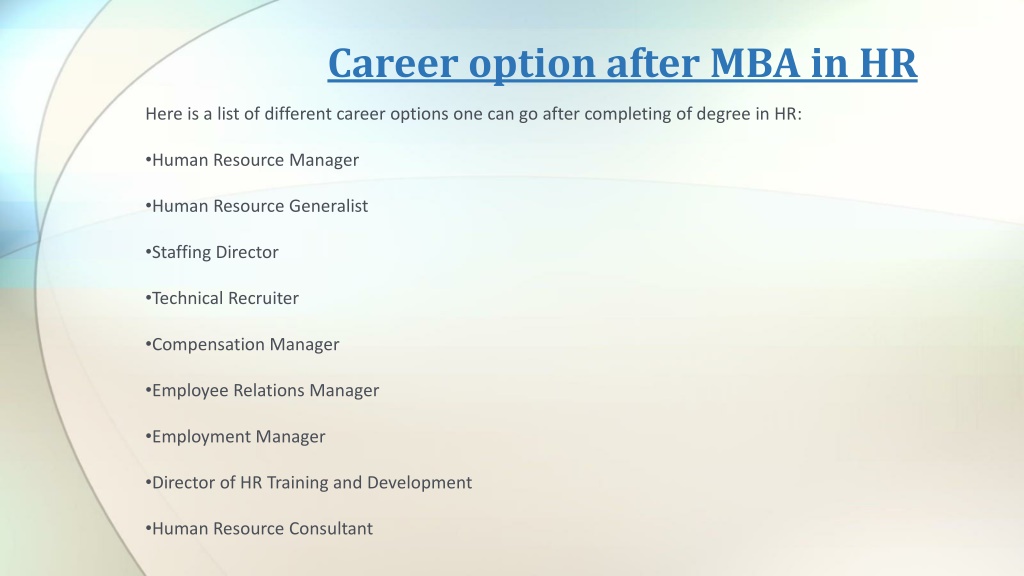 Career option after MBA in HR

Here is a list of different career options one can go after completing of degree in HR:

•Human Resource Manager

•Human Resource Generalist

•Staffing Director

•Technical Recruiter

•Compensation Manager

•Employee Relations Manager

•Employment Manager

•Director of HR Training and Development

•Human Resource Consultant